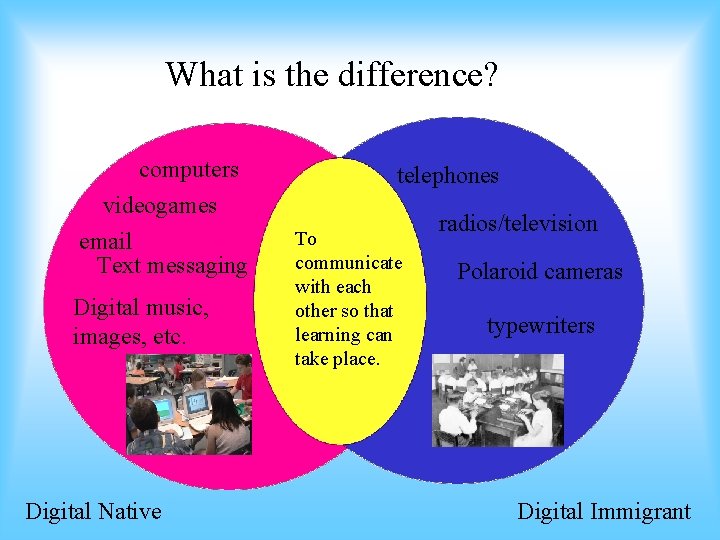 What is the difference?

computers

videogames

email

Text messaging

Digital music, images, etc.

To communicate with each other so that learning can take place.

telephones

radios/television

Polaroid cameras

typewriters

Digital Native

Digital Immigrant